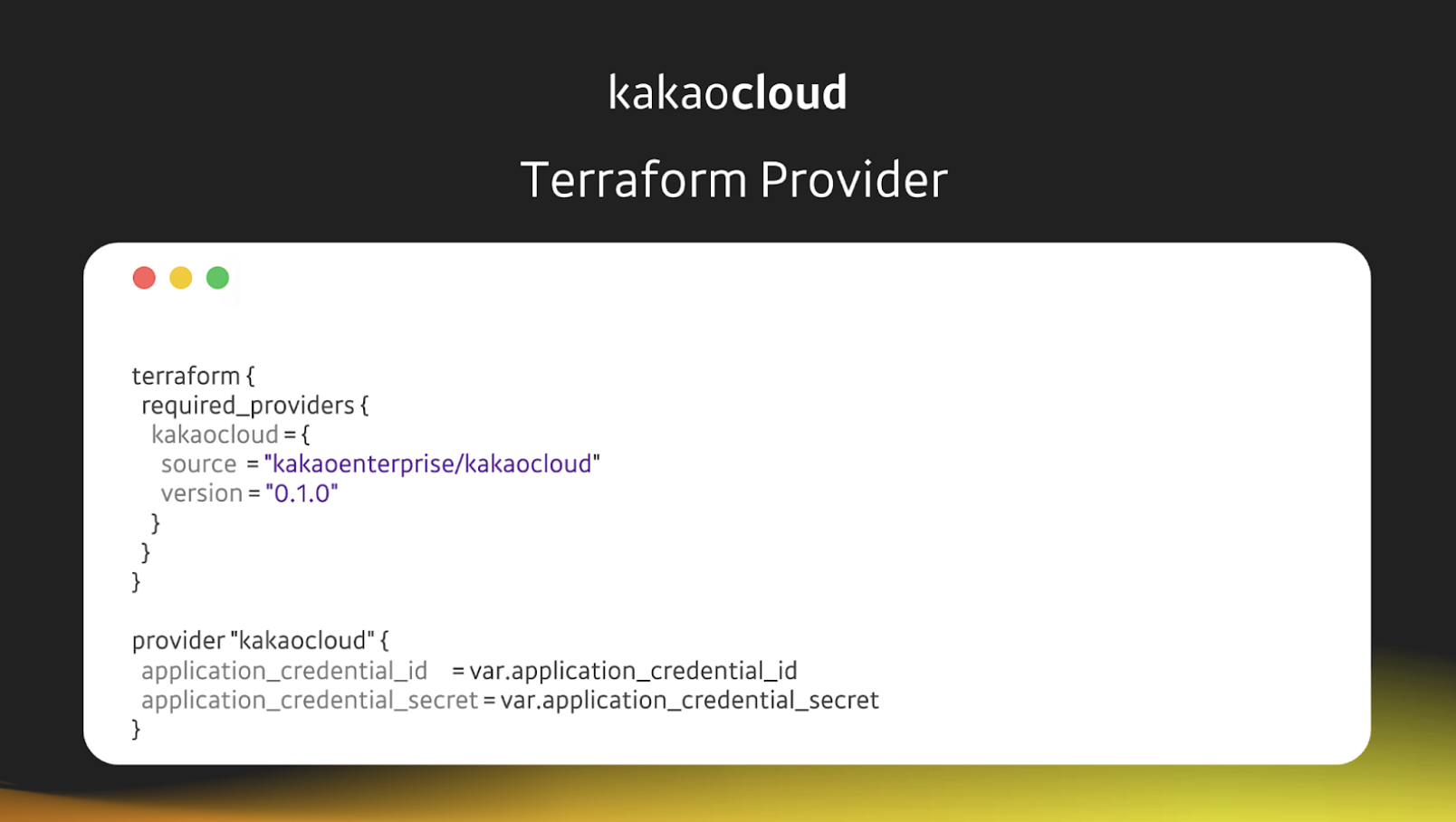 kakaocloud

Terraform Provider

terraform {
 required_providers {
  kakaocloud = {
   source = "kakaoenterprise/kakaocloud"
   version = "0.1.0"
  }
 }
}

provider "kakaocloud" {
 application_credential_id = var.application_credential_id
 application_credential_secret = var.application_credential_secret
}